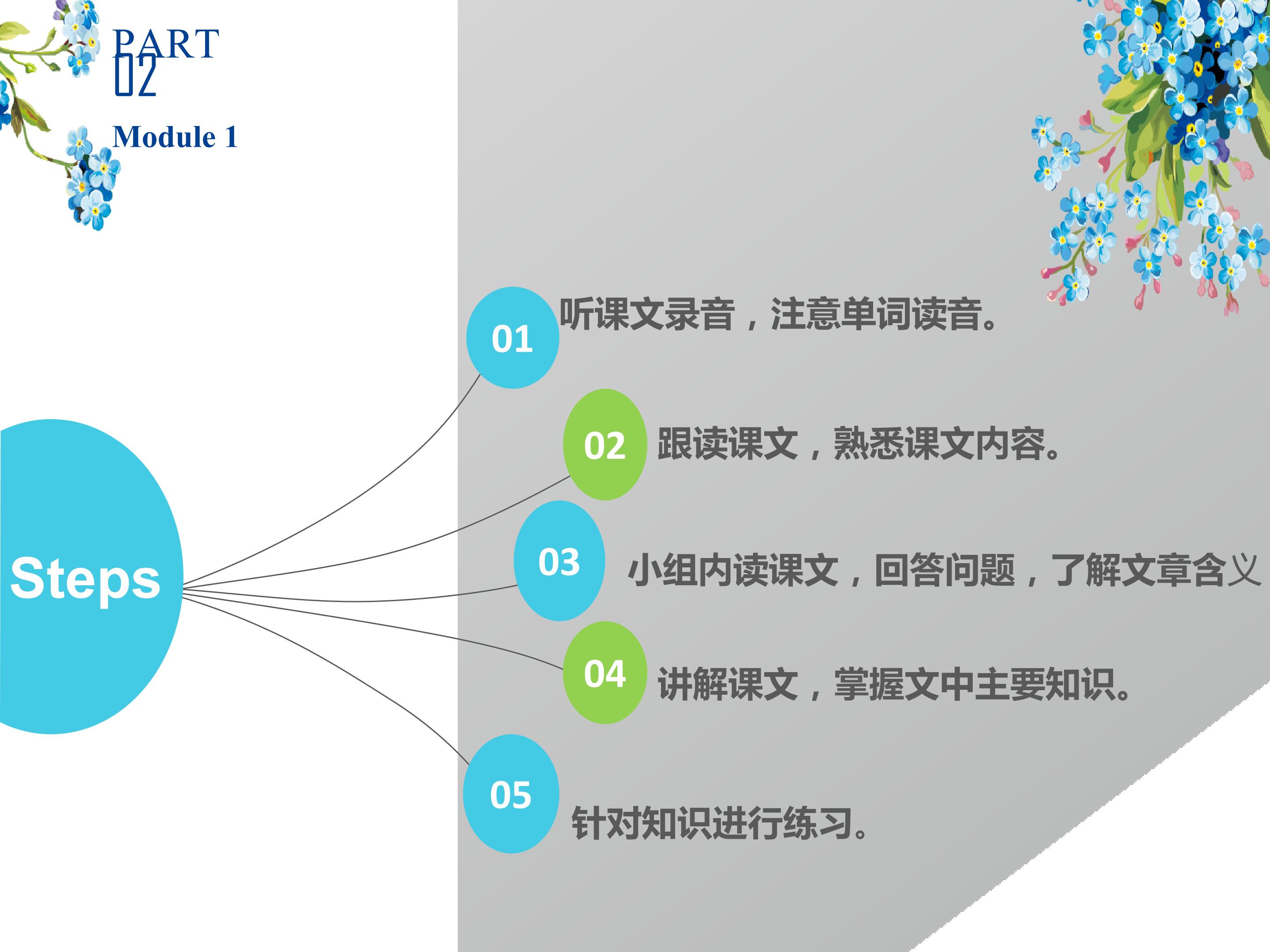 PART
02
Module 1

Steps

01 听课文录音，注意单词读音。

02 跟读课文，熟悉课文内容。

03 小组内读课文，回答问题，了解文章含义

04 讲解课文，掌握文中主要知识。

05 针对知识进行练习。